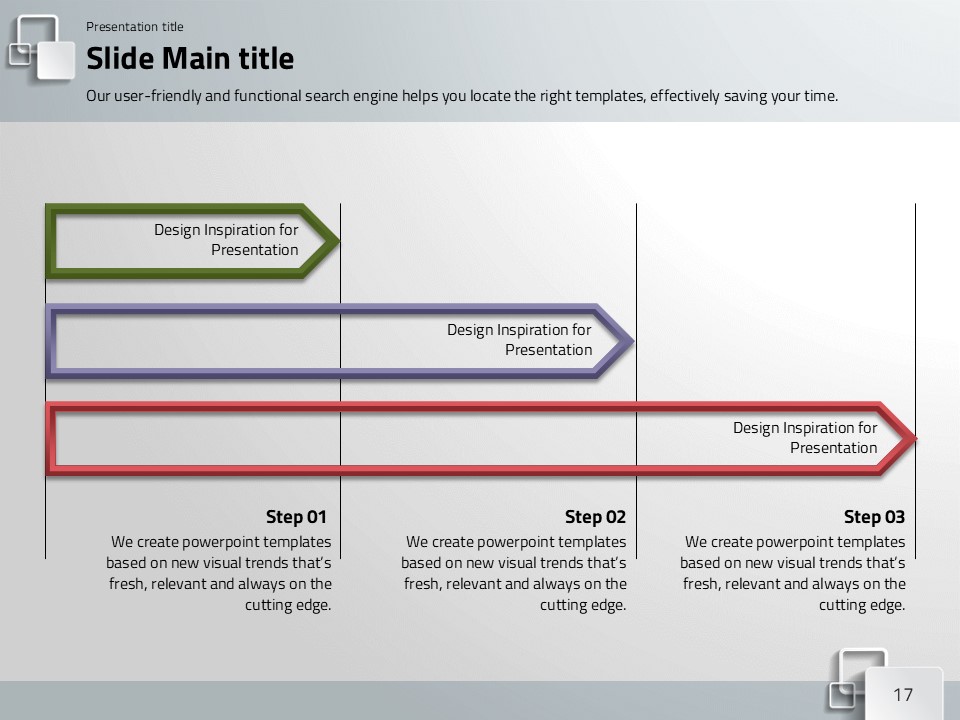 Presentation title

Slide Main title

Our user-friendly and functional search engine helps you locate the right templates, effectively saving your time.

Design Inspiration for Presentation

Design Inspiration for Presentation

Design Inspiration for Presentation

Step 01

We create powerpoint templates based on new visual trends that's fresh, relevant and always on the cutting edge.

Step 02

We create powerpoint templates based on new visual trends that's fresh, relevant and always on the cutting edge.

Step 03

We create powerpoint templates based on new visual trends that's fresh, relevant and always on the cutting edge.

17